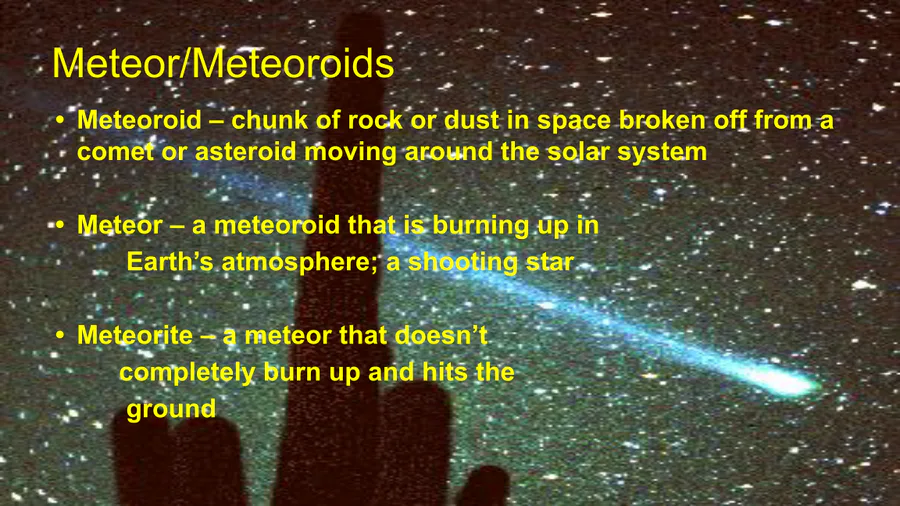 Meteor/Meteoroids

• Meteoroid – chunk of rock or dust in space broken off from a comet or asteroid moving around the solar system

• Meteor – a meteoroid that is burning up in Earth's atmosphere; a shooting star

• Meteorite – a meteor that doesn't completely burn up and hits the ground